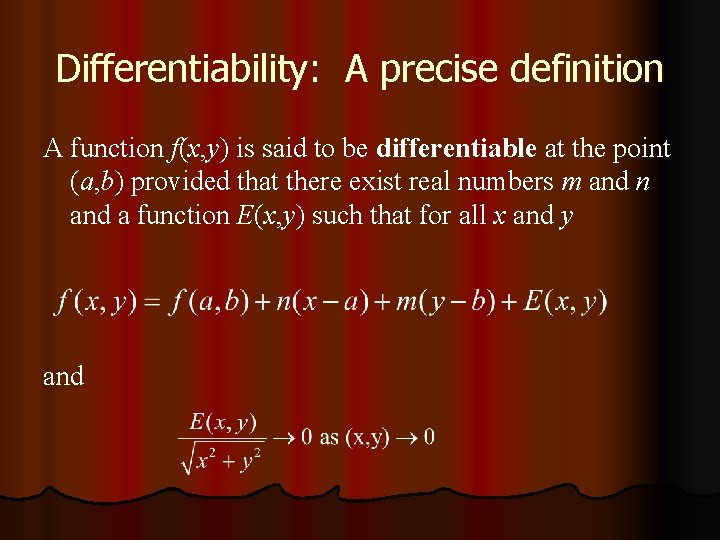 Differentiability: A precise definition

A function $f(x,y)$ is said to be **differentiable** at the point $(a,b)$ provided that there exist real numbers $m$ and $n$ and a function $E(x,y)$ such that for all $x$ and $y$

$f(x,y) = f(a,b) + n(x-a) + m(y-b) + E(x,y)$

and

$\frac{E(x,y)}{\sqrt{x^2+y^2}} \to 0$ as $(x,y) \to 0$